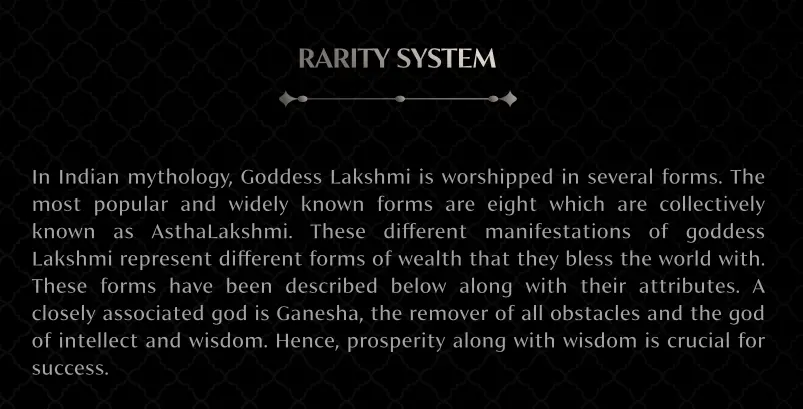 RARITY SYSTEM

In Indian mythology, Goddess Lakshmi is worshipped in several forms. The most popular and widely known forms are eight which are collectively known as AsthaLakshmi. These different manifestations of goddess Lakshmi represent different forms of wealth that they bless the world with. These forms have been described below along with their attributes. A closely associated god is Ganesha, the remover of all obstacles and the god of intellect and wisdom. Hence, prosperity along with wisdom is crucial for success.